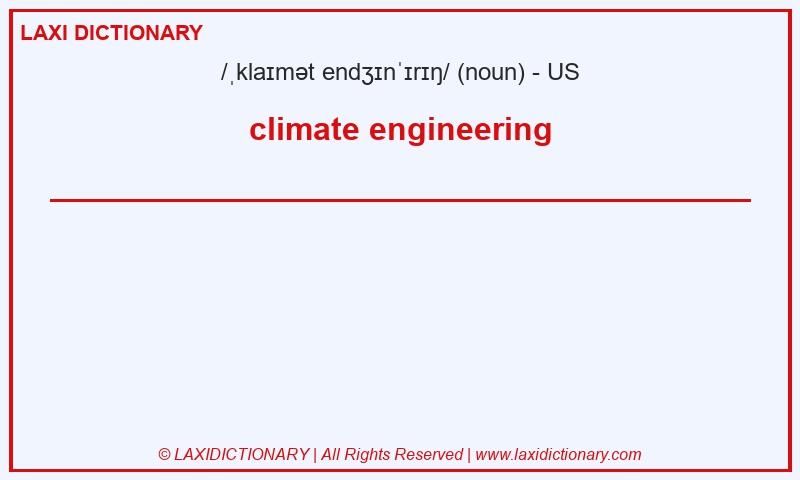 LAXI DICTIONARY

/ˌklaɪmət endʒɪnˈɪrɪŋ/ (noun) - US

climate engineering

© LAXIDICTIONARY | All Rights Reserved | www.laxidictionary.com